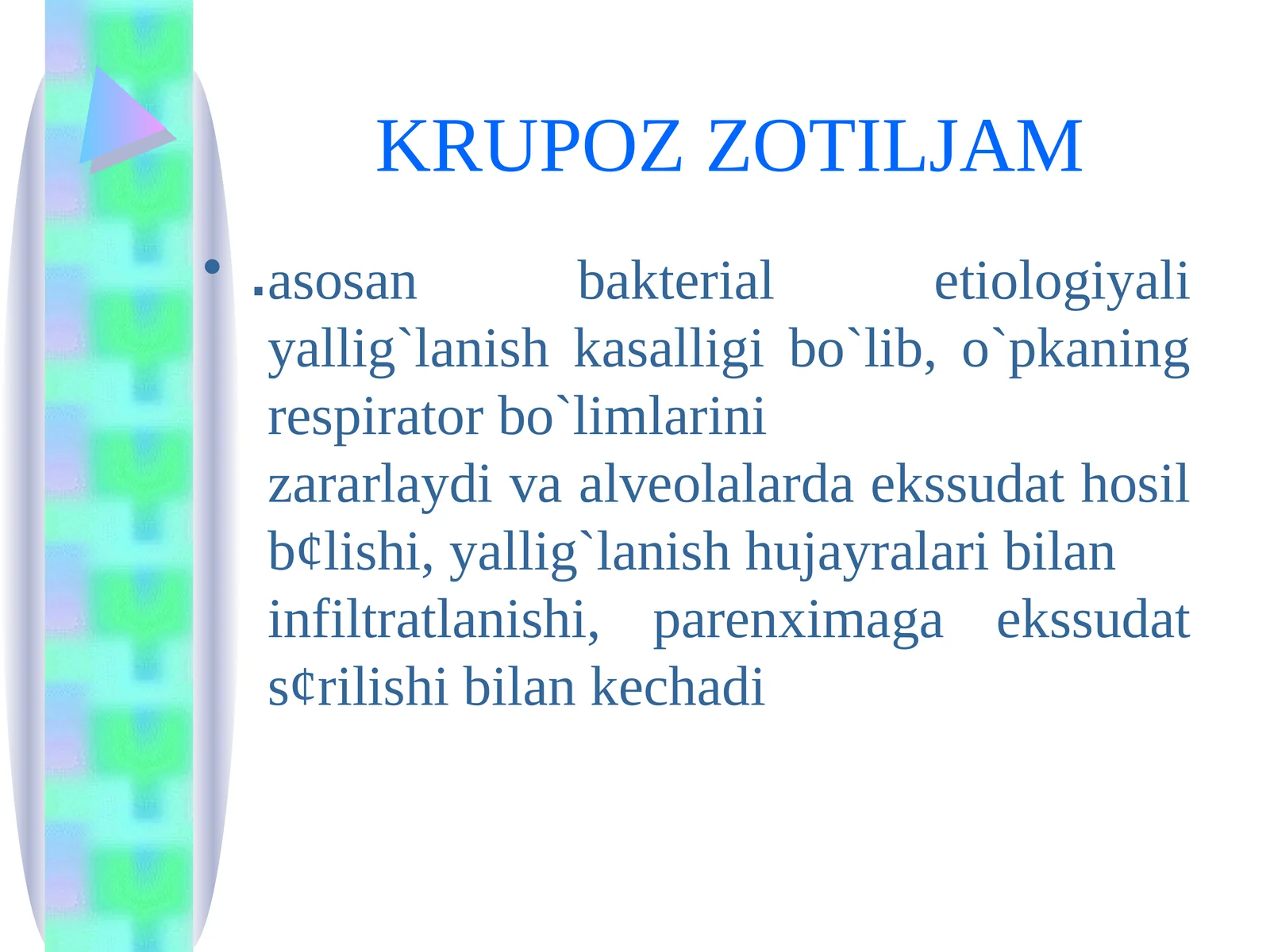 KRUPOZ ZOTILJAM

• ▪asosan bakterial etiologiyali yallig`lanish kasalligi bo`lib, o`pkaning respirator bo`limlarini zararlaydi va alveolalarda ekssudat hosil b¢lishi, yallig`lanish hujayralari bilan infiltratlanishi, parenximaga ekssudat s¢rilishi bilan kechadi